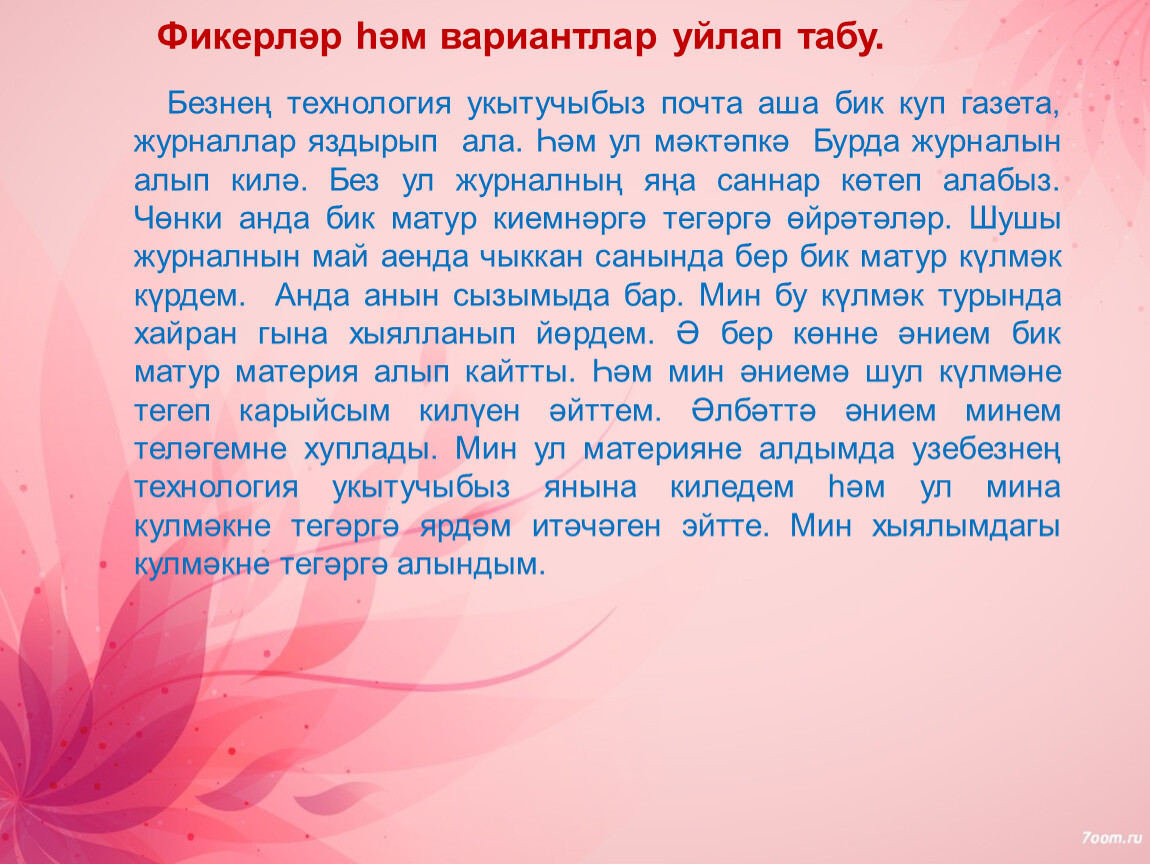 Фикерләр һәм вариантлар уйлап табу.

Безнең технология укытучыбыз почта аша бик куп газета, журналлар яздырып ала. Һәм ул мәктәпкә Бурда журналын алып килә. Без ул журналның яңа саннар көтеп алабыз. Чөнки анда бик матур киемнәргә тегәргә өйрәтәләр. Шушы журналнын май аенда чыккан санында бер бик матур күлмәк күрдем. Анда анын сызымыда бар. Мин бу күлмәк турында хайран гына хыялланып йөрдем. Ә бер көнне әнием бик матур материя алып кайтты. Һәм мин әниемә шул күлмәне тегеп карыйсым килүен әйттем. Әлбәттә әнием минем теләгемне хуплады. Мин ул материяне алдымда узебезнең технология укытучыбыз янына киледем һәм ул мина кулмәкне тегәргә ярдәм итәчәген эйтте. Мин хыялымдагы кулмәкне тегәргә алындым.

7oom.ru